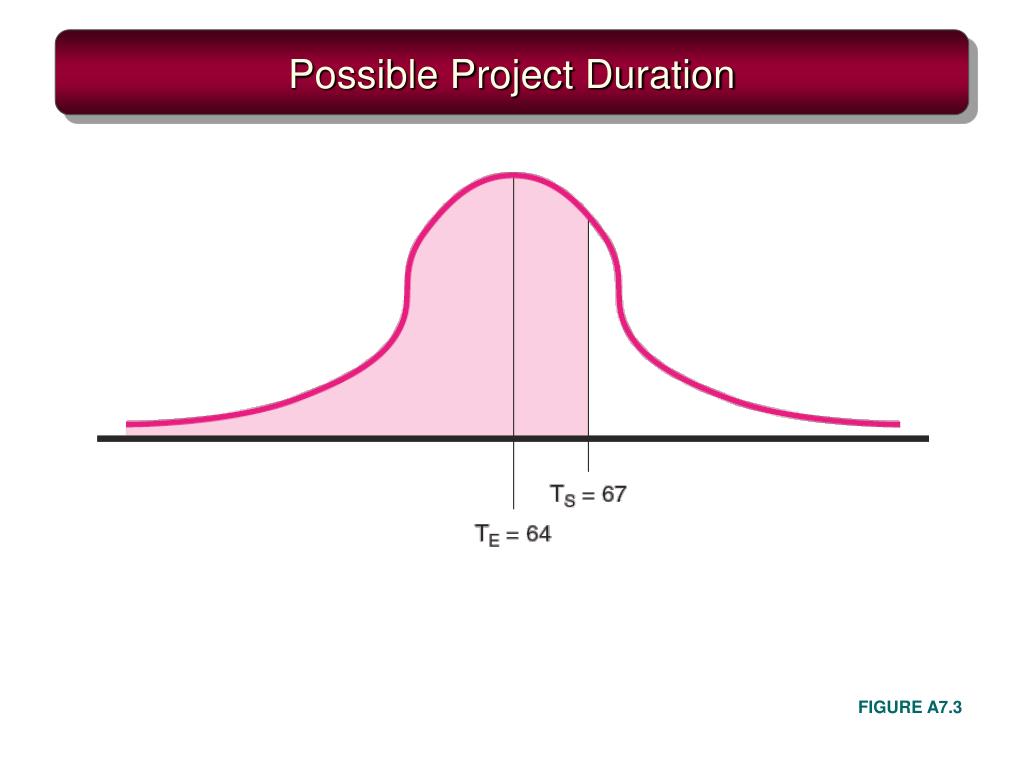 Possible Project Duration

$T_S = 67$

$T_E = 64$

FIGURE A7.3